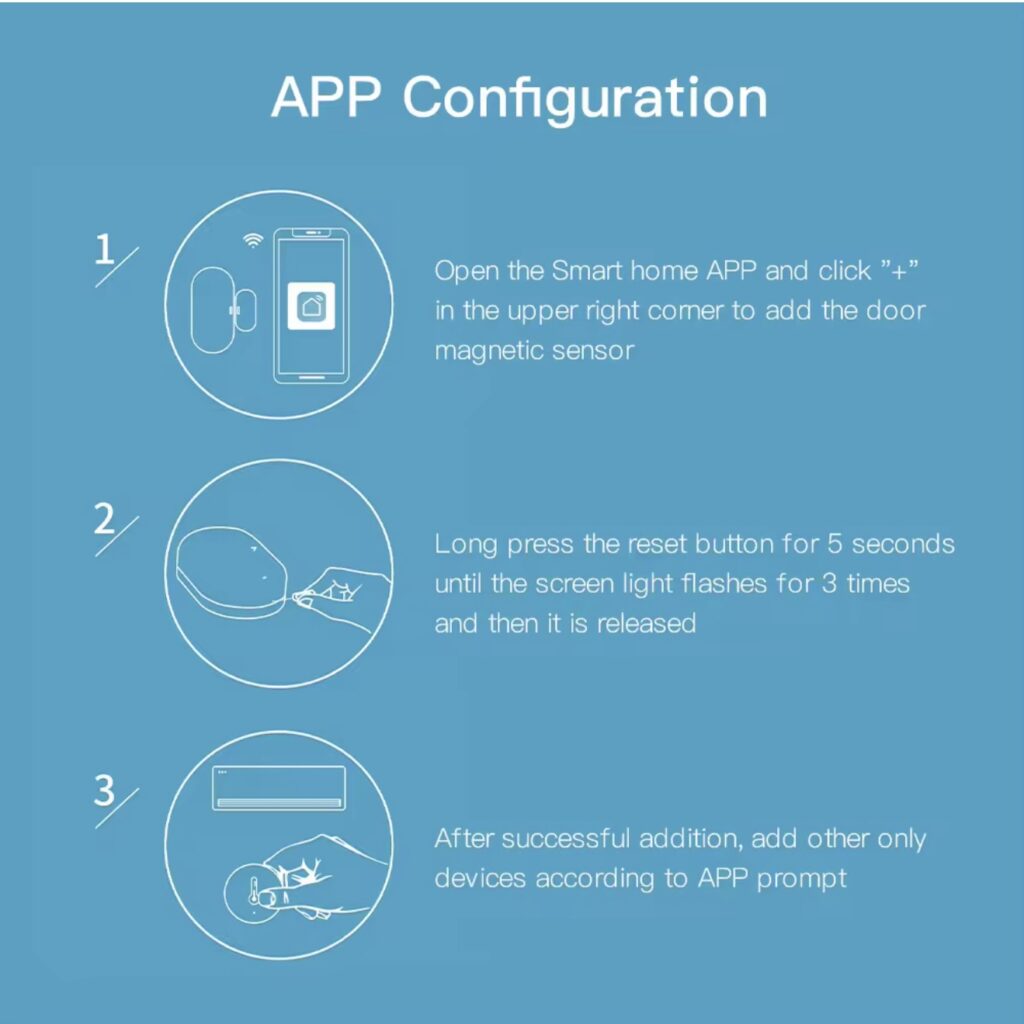 APP Configuration

1

Open the Smart home APP and click "+" in the upper right corner to add the door magnetic sensor

2

Long press the reset button for 5 seconds until the screen light flashes for 3 times and then it is released

3

After successful addition, add other only devices according to APP prompt